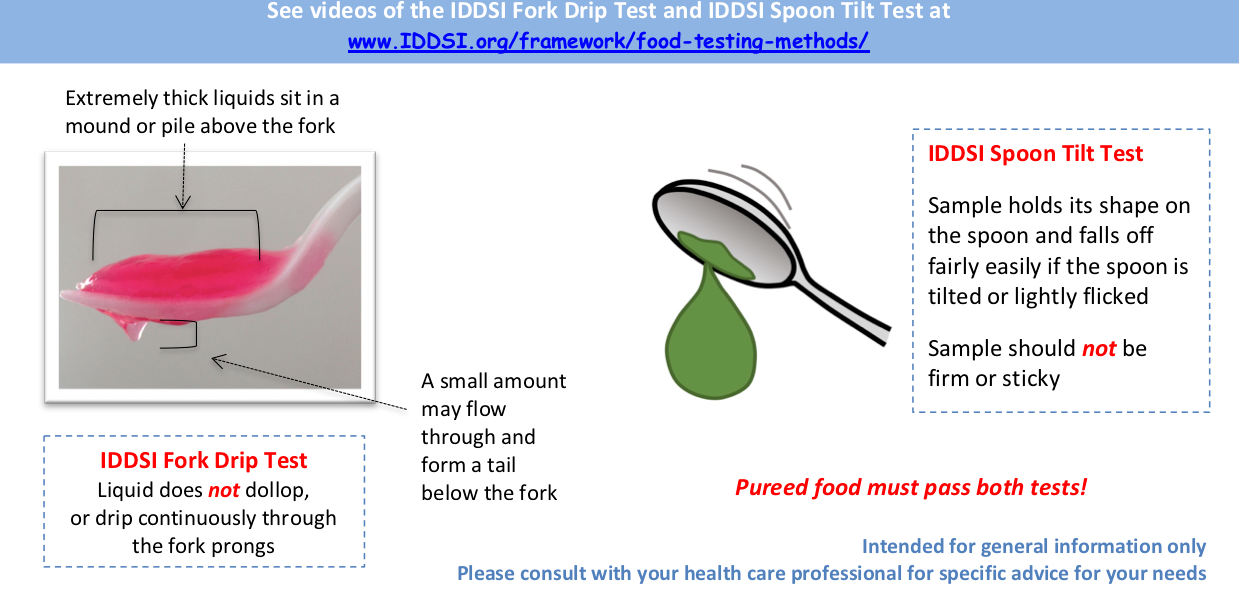 See videos of the IDDSI Fork Drip Test and IDDSI Spoon Tilt Test at
www.IDDSI.org/framework/food-testing-methods/

Extremely thick liquids sit in a mound or pile above the fork

A small amount may flow through and form a tail below the fork

IDDSI Fork Drip Test
Liquid does not dollop, or drip continuously through the fork prongs

IDDSI Spoon Tilt Test

Sample holds its shape on the spoon and falls off fairly easily if the spoon is tilted or lightly flicked

Sample should not be firm or sticky

Pureed food must pass both tests!

Intended for general information only
Please consult with your health care professional for specific advice for your needs